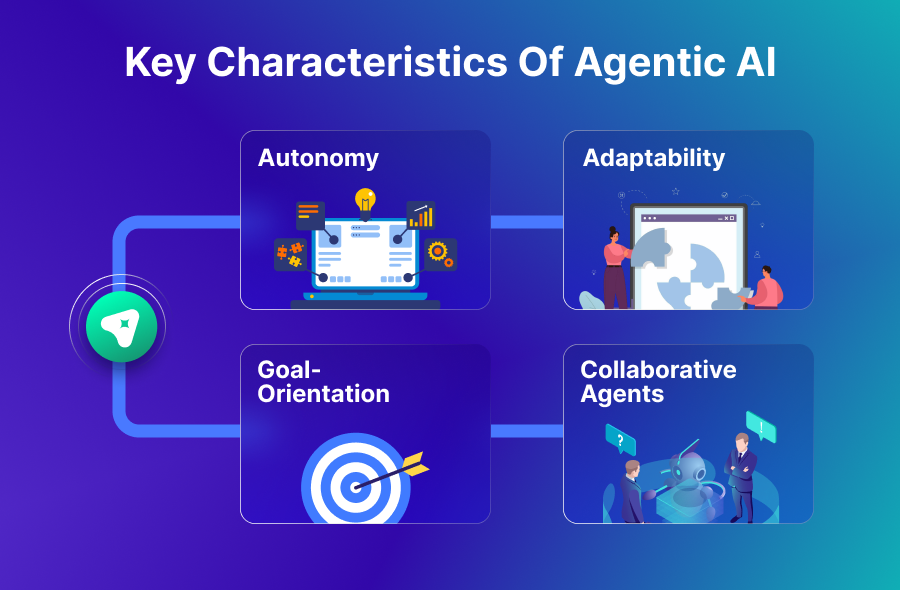 Key Characteristics Of Agentic AI

Autonomy

Adaptability

Goal-Orientation

Collaborative Agents

?

!